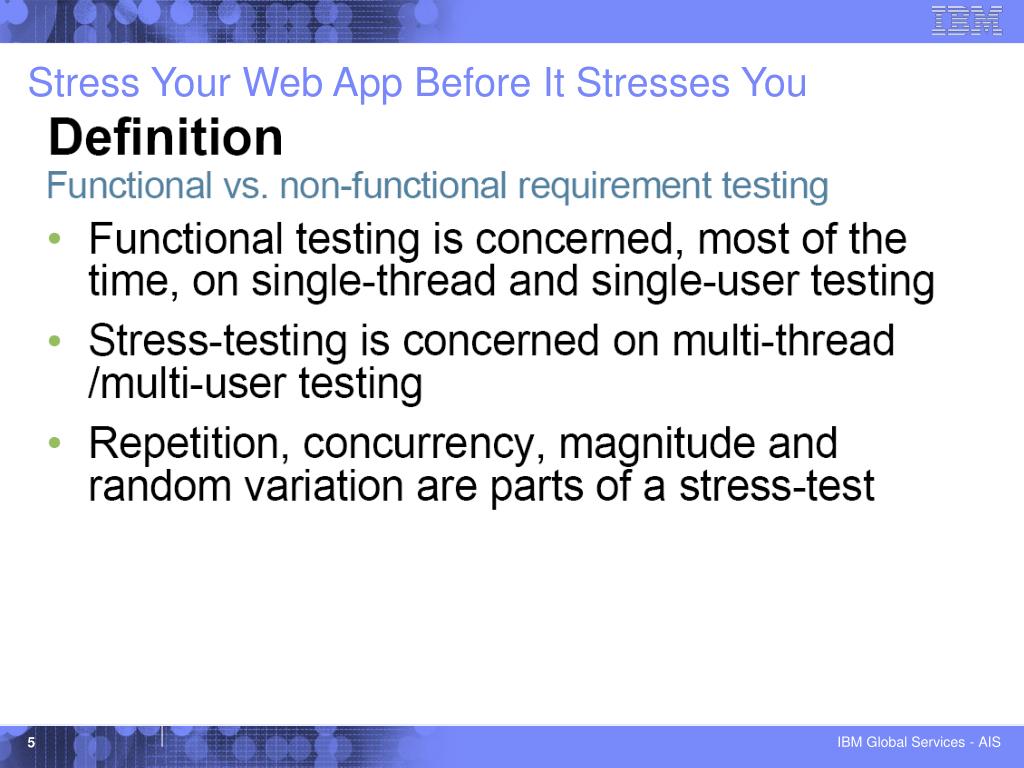 IBM

Stress Your Web App Before It Stresses You

Definition

Functional vs. non-functional requirement testing

• Functional testing is concerned, most of the time, on single-thread and single-user testing

• Stress-testing is concerned on multi-thread /multi-user testing

• Repetition, concurrency, magnitude and random variation are parts of a stress-test

5

IBM Global Services - AIS